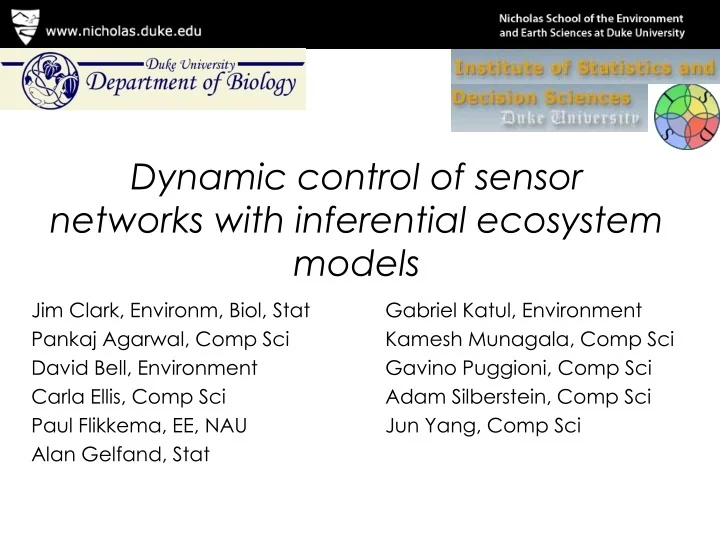 www.nicholas.duke.edu

Nicholas School of the Environment and Earth Sciences at Duke University

Duke University
Department of Biology

Institute of Statistics and Decision Sciences
Duke University

Dynamic control of sensor networks with inferential ecosystem models

Jim Clark, Environm, Biol, Stat
Pankaj Agarwal, Comp Sci
David Bell, Environment
Carla Ellis, Comp Sci
Paul Flikkema, EE, NAU
Alan Gelfand, Stat

Gabriel Katul, Environment
Kamesh Munagala, Comp Sci
Gavino Puggioni, Comp Sci
Adam Silberstein, Comp Sci
Jun Yang, Comp Sci